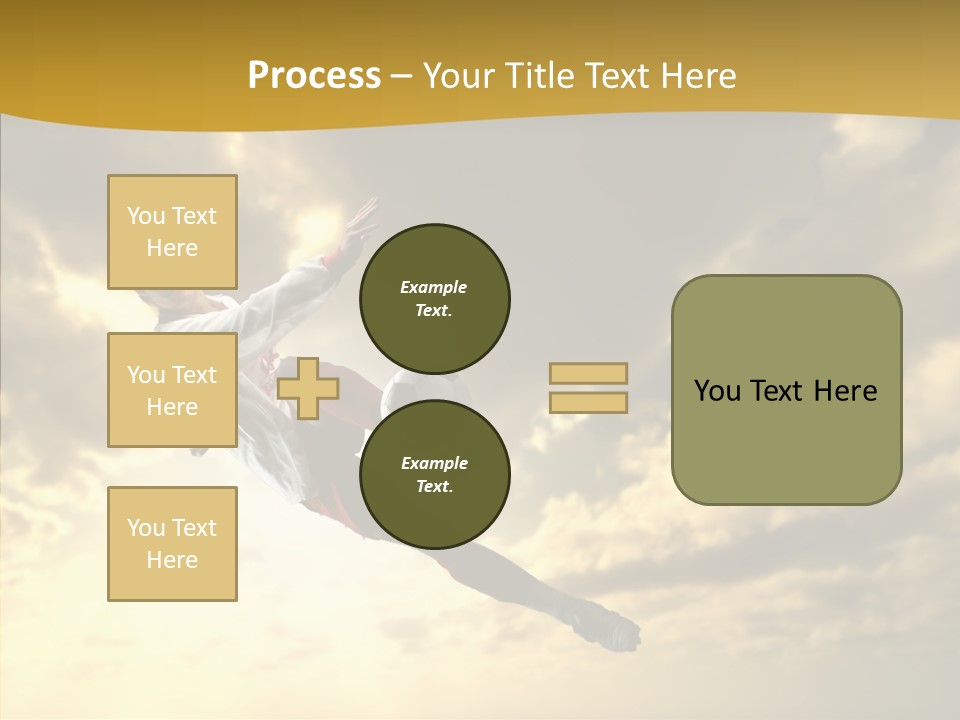 Process – Your Title Text Here

You Text Here

You Text Here

You Text Here

Example Text.

Example Text.

You Text Here